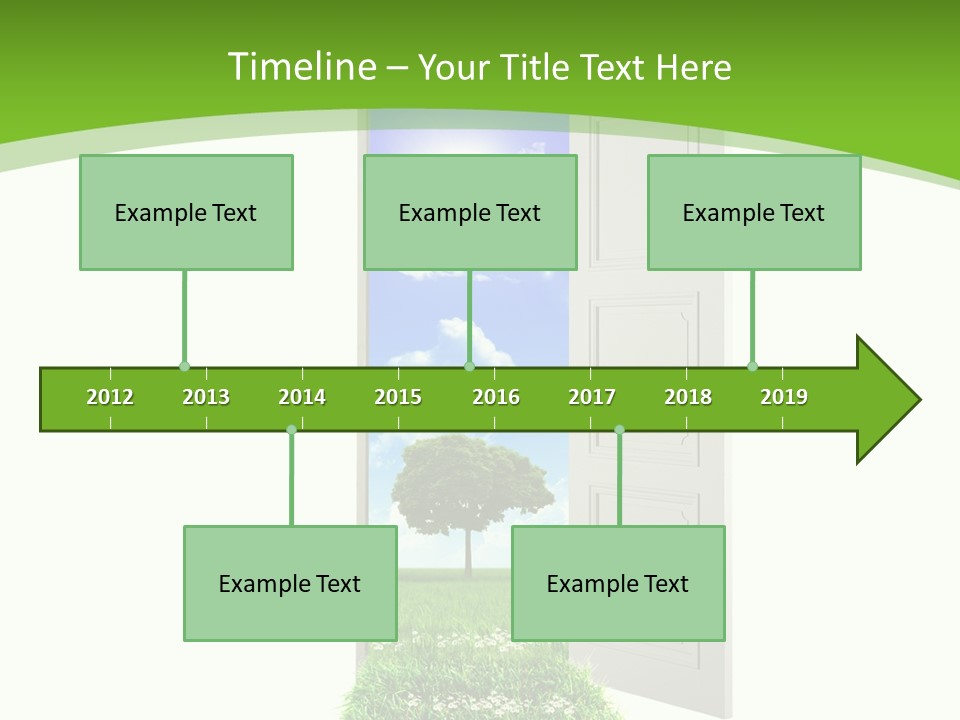 Timeline – Your Title Text Here

Example Text

Example Text

Example Text

2012 2013 2014 2015 2016 2017 2018 2019

Example Text

Example Text